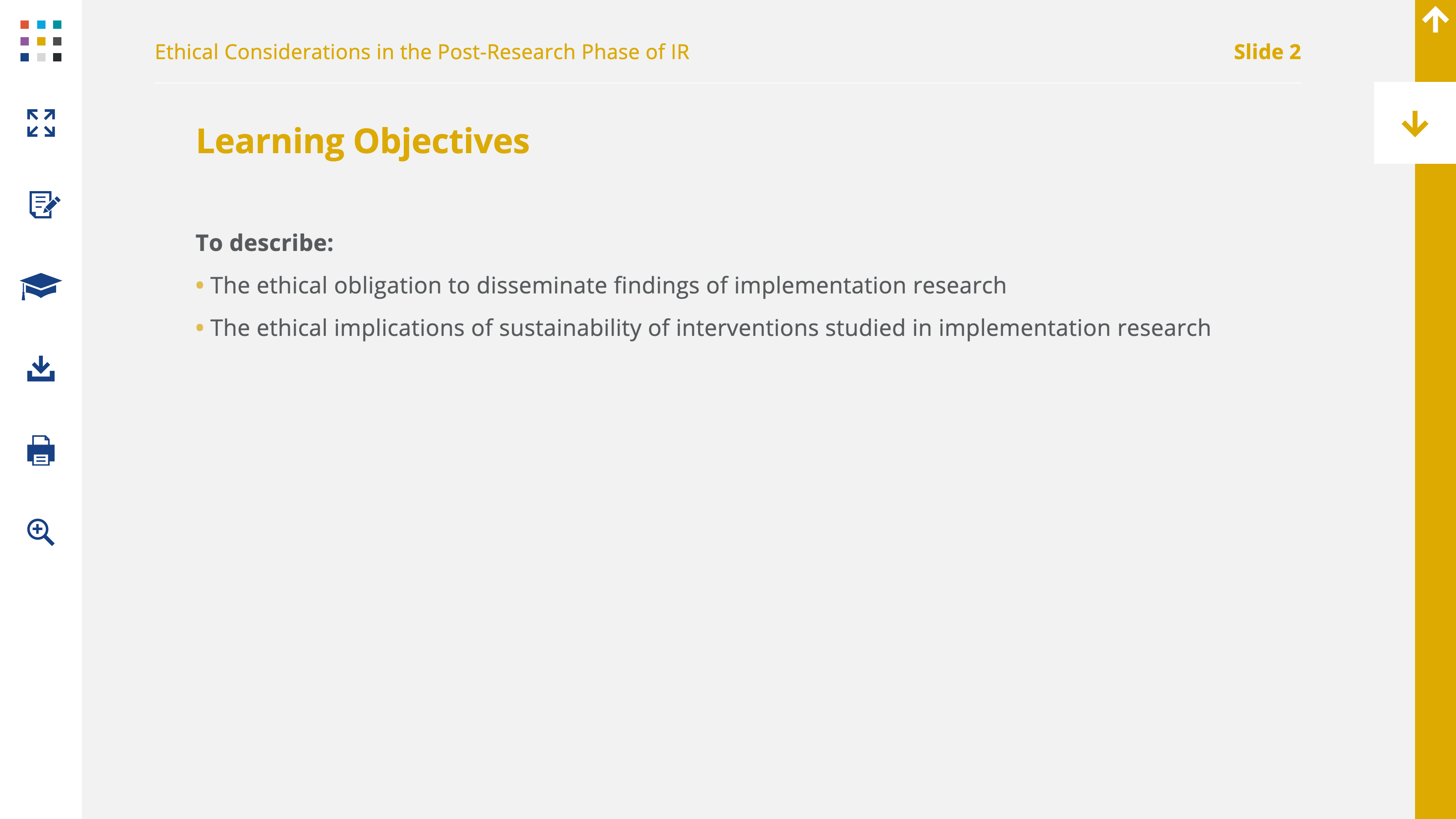 Ethical Considerations in the Post-Research Phase of IR

Slide 2

Learning Objectives

To describe:

• The ethical obligation to disseminate findings of implementation research

• The ethical implications of sustainability of interventions studied in implementation research